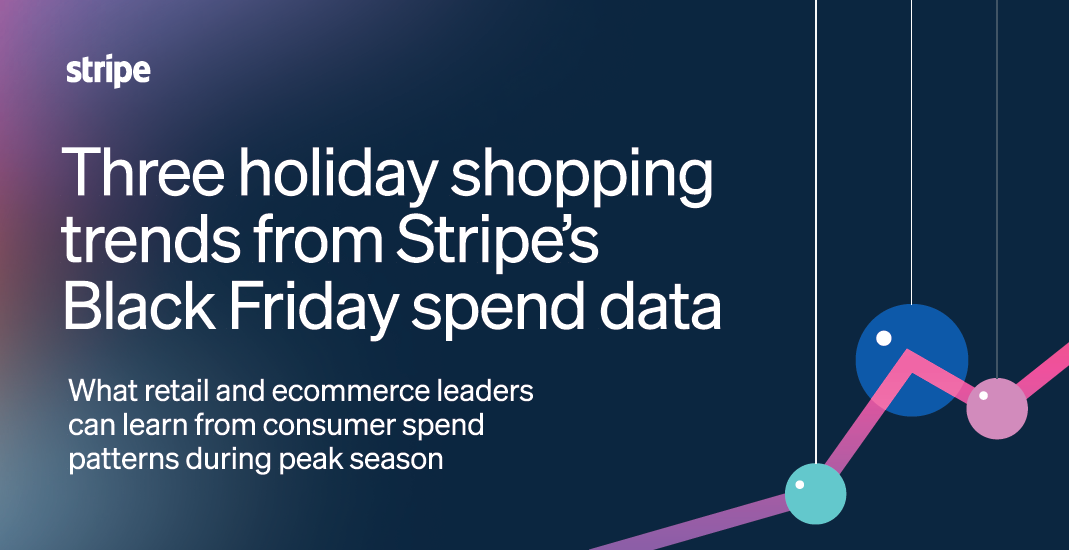 stripe

Three holiday shopping trends from Stripe’s Black Friday spend data

What retail and ecommerce leaders can learn from consumer spend patterns during peak season